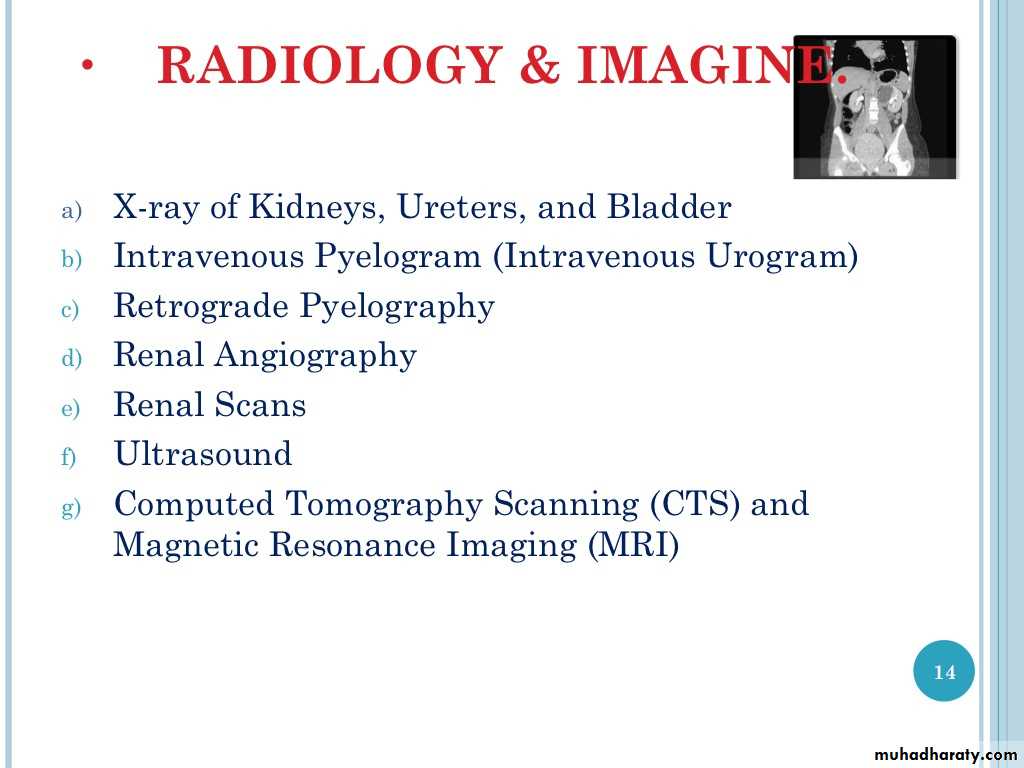 • RADIOLOGY & IMAGINE.

a) X-ray of Kidneys, Ureters, and Bladder
b) Intravenous Pyelogram (Intravenous Urogram)
c) Retrograde Pyelography
d) Renal Angiography
e) Renal Scans
f) Ultrasound
g) Computed Tomography Scanning (CTS) and Magnetic Resonance Imaging (MRI)

14

muhadharaty.com